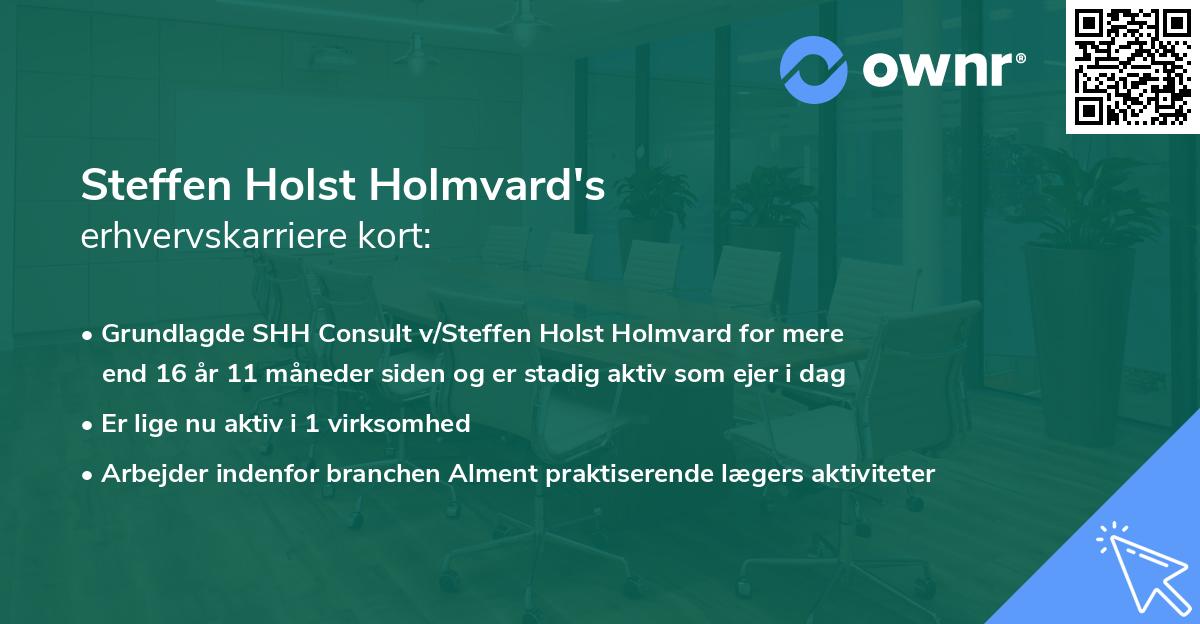 ownr®

Steffen Holst Holmvard's
erhvervskarriere kort:

• Grundlagde SHH Consult v/Steffen Holst Holmvard for mere end 16 år 11 måneder siden og er stadig aktiv som ejer i dag
• Er lige nu aktiv i 1 virksomhed
• Arbejder indenfor branchen Alment praktiserende lægers aktiviteter